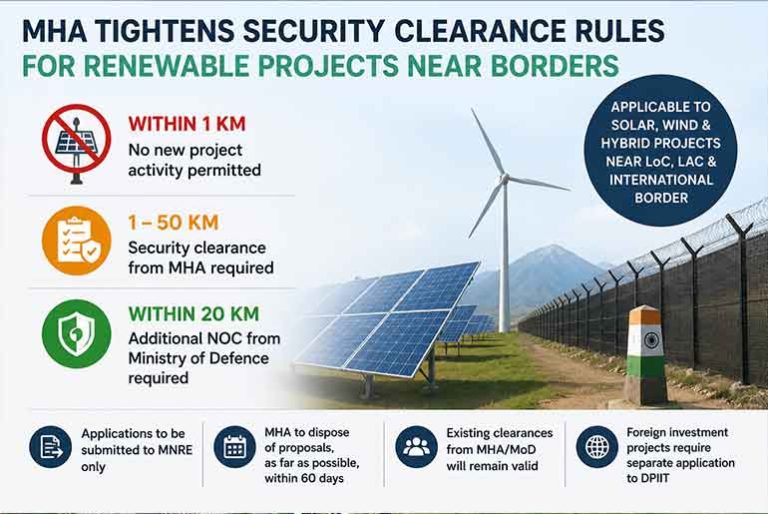 MHA TIGHTENS SECURITY CLEARANCE RULES
FOR RENEWABLE PROJECTS NEAR BORDERS

WITHIN 1 KM
No new project activity permitted

1 – 50 KM
Security clearance from MHA required

WITHIN 20 KM
Additional NOC from Ministry of Defence required

APPLICABLE TO SOLAR, WIND & HYBRID PROJECTS NEAR LoC, LAC & INTERNATIONAL BORDER

Applications to be submitted to MNRE only

MHA to dispose of proposals, as far as possible, within 60 days

Existing clearances from MHA/MoD will remain valid

Foreign investment projects require separate application to DPIIT